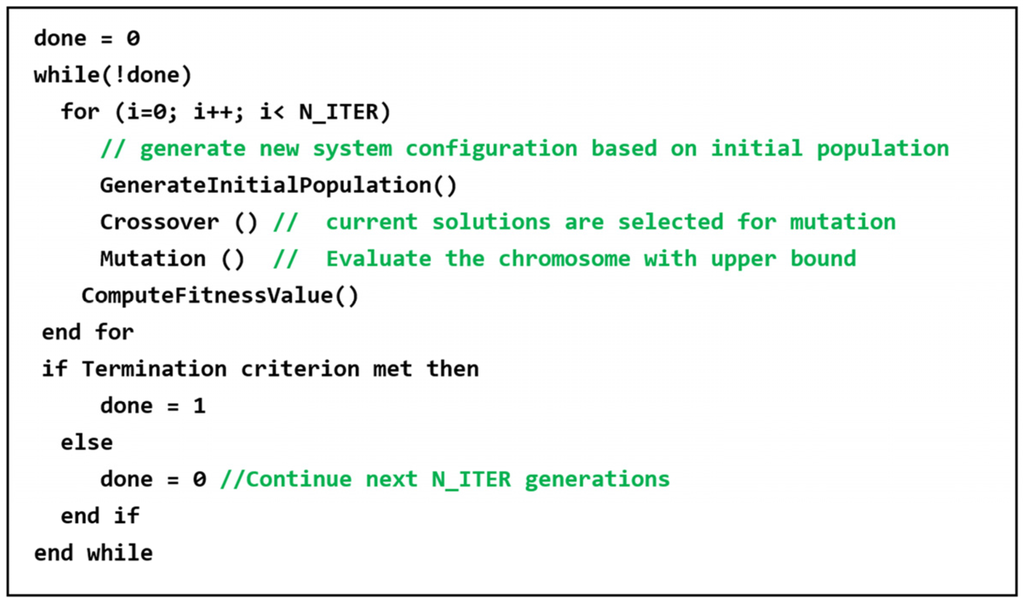 done = 0
while(!done)
  for (i=0; i++; i< N_ITER)
    // generate new system configuration based on initial population
    GenerateInitialPopulation()
    Crossover () //  current solutions are selected for mutation
    Mutation ()  //  Evaluate the chromosome with upper bound
   ComputeFitnessValue()
 end for
 if Termination criterion met then
    done = 1
  else
    done = 0 //Continue next N_ITER generations
  end if
end while